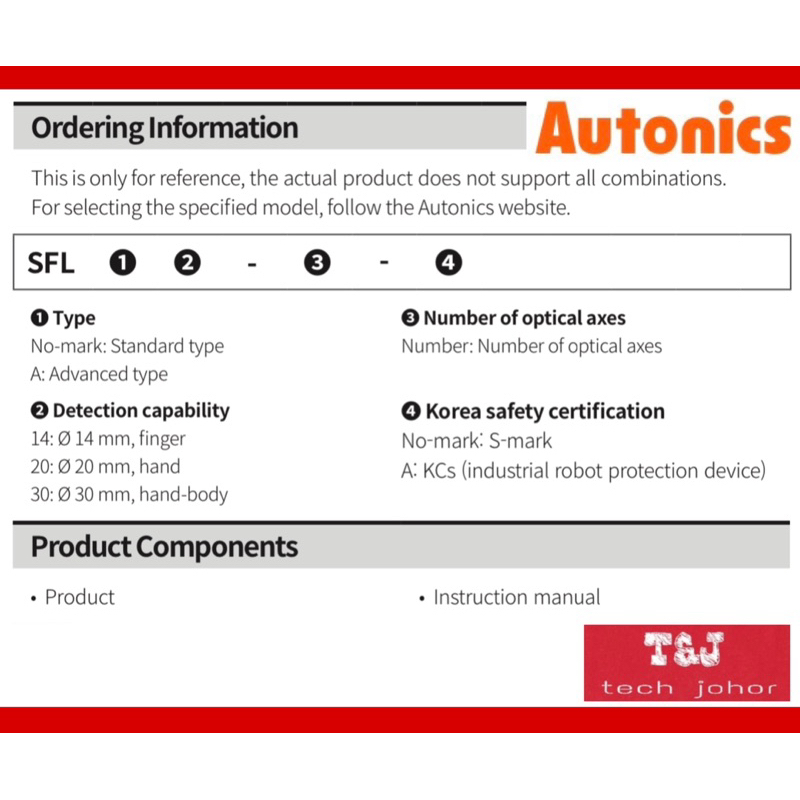 Ordering Information

Autonics

This is only for reference, the actual product does not support all combinations.
For selecting the specified model, follow the Autonics website.

SFL ❶ ❷ - ❸ - ❹

❶ Type
No-mark: Standard type
A: Advanced type

❷ Detection capability
14: Ø 14 mm, finger
20: Ø 20 mm, hand
30: Ø 30 mm, hand-body

❸ Number of optical axes
Number: Number of optical axes

❹ Korea safety certification
No-mark: S-mark
A: KCs (industrial robot protection device)

Product Components

• Product

• Instruction manual

T&J
tech johor